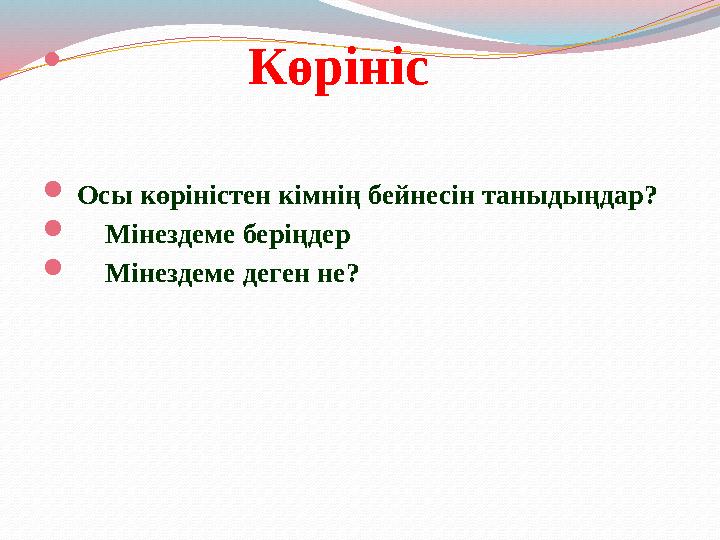 Көрініс

Осы көріністен кімнің бейнесін таныдыңдар?

Мінездеме беріңдер

Мінездеме деген не?